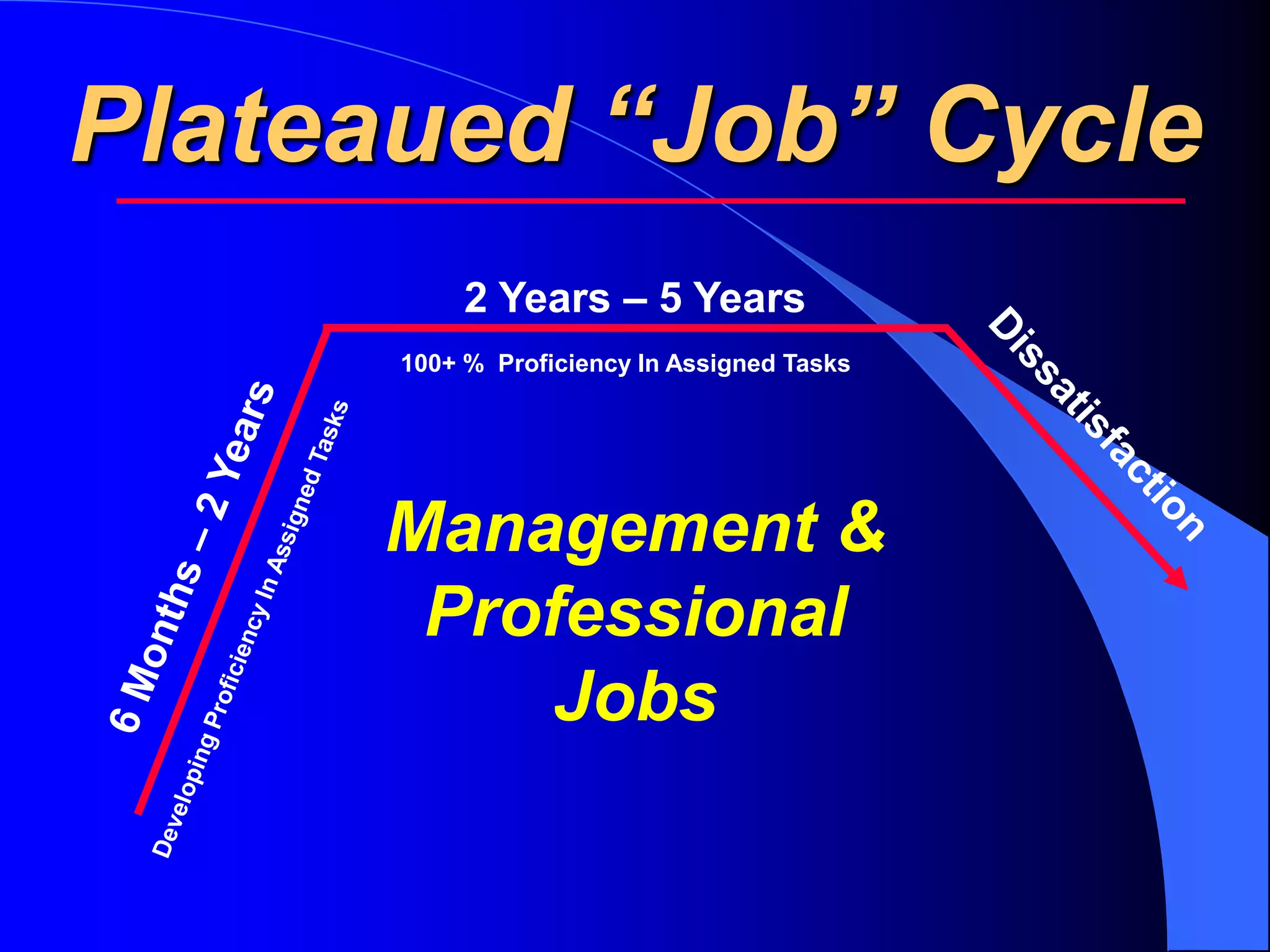 Plateaued “Job” Cycle

6 Months – 2 Years

Developing Proficiency In Assigned Tasks

2 Years – 5 Years

100+ % Proficiency In Assigned Tasks

Dissatisfaction

Management & Professional Jobs